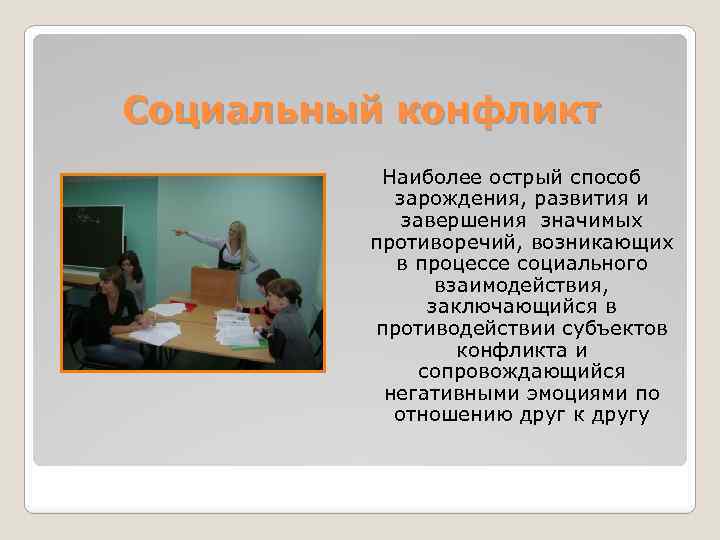 Социальный конфликт

Наиболее острый способ зарождения, развития и завершения значимых противоречий, возникающих в процессе социального взаимодействия, заключающийся в противодействии субъектов конфликта и сопровождающийся негативными эмоциями по отношению друг к другу